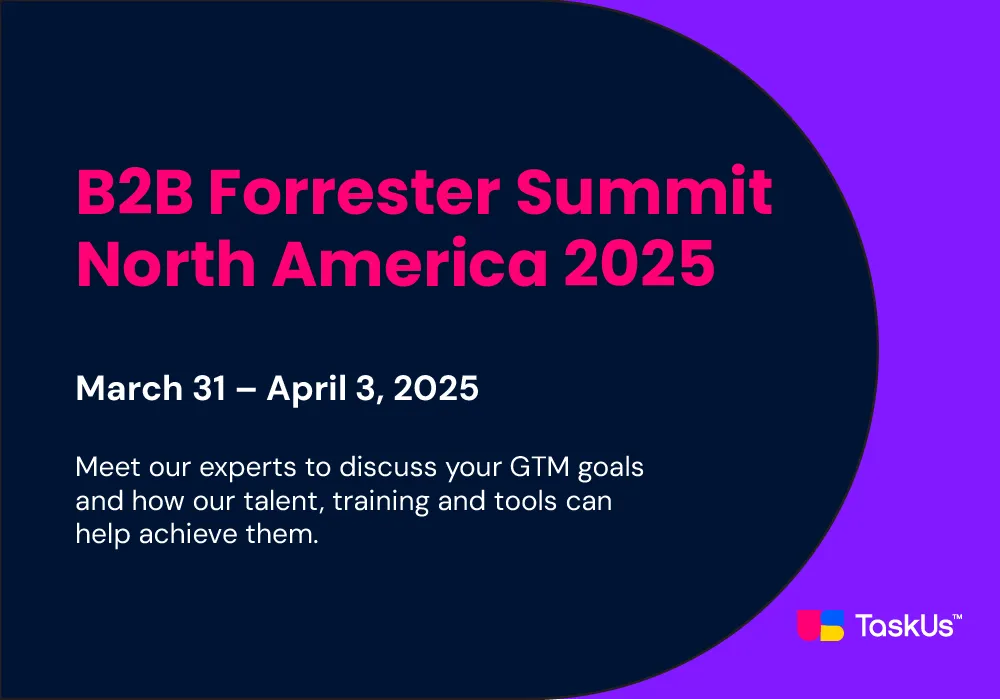 B2B Forrester Summit North America 2025

March 31 – April 3, 2025

Meet our experts to discuss your GTM goals and how our talent, training and tools can help achieve them.

TaskUs™